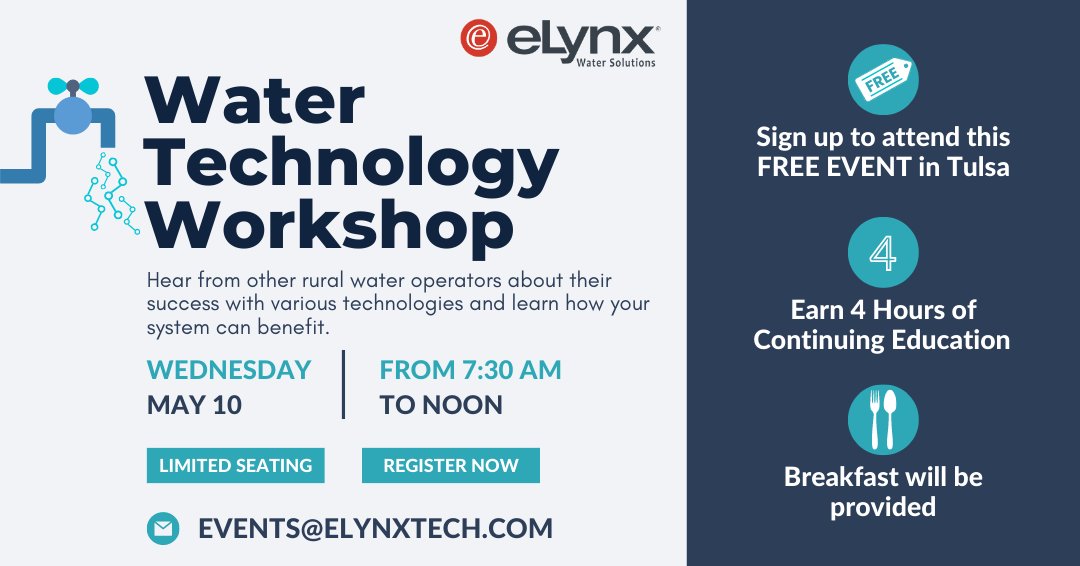 eLynx
Water Solutions

Water Technology Workshop

Hear from other rural water operators about their success with various technologies and learn how your system can benefit.

WEDNESDAY
MAY 10

FROM 7:30 AM
TO NOON

LIMITED SEATING

REGISTER NOW

EVENTS@ELYNXTECH.COM

FREE

Sign up to attend this FREE EVENT in Tulsa

4

Earn 4 Hours of Continuing Education

Breakfast will be provided